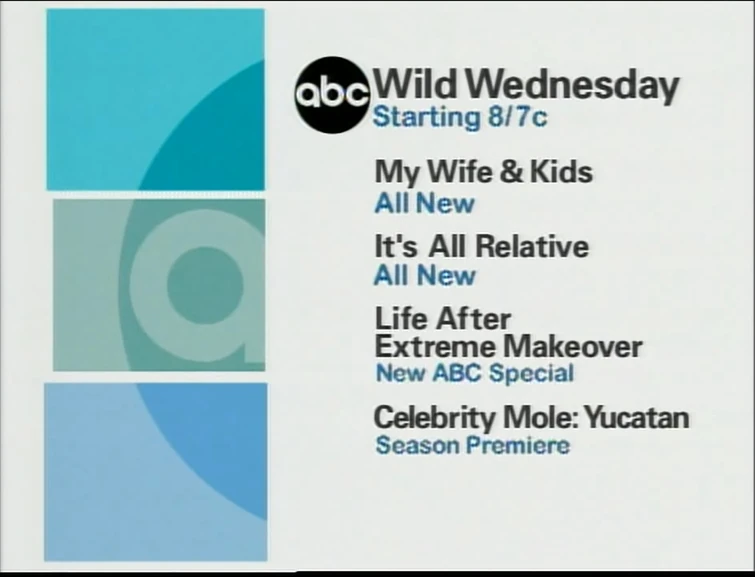 abc Wild Wednesday
Starting 8/7c

My Wife & Kids
All New

It's All Relative
All New

Life After Extreme Makeover
New ABC Special

Celebrity Mole: Yucatan
Season Premiere